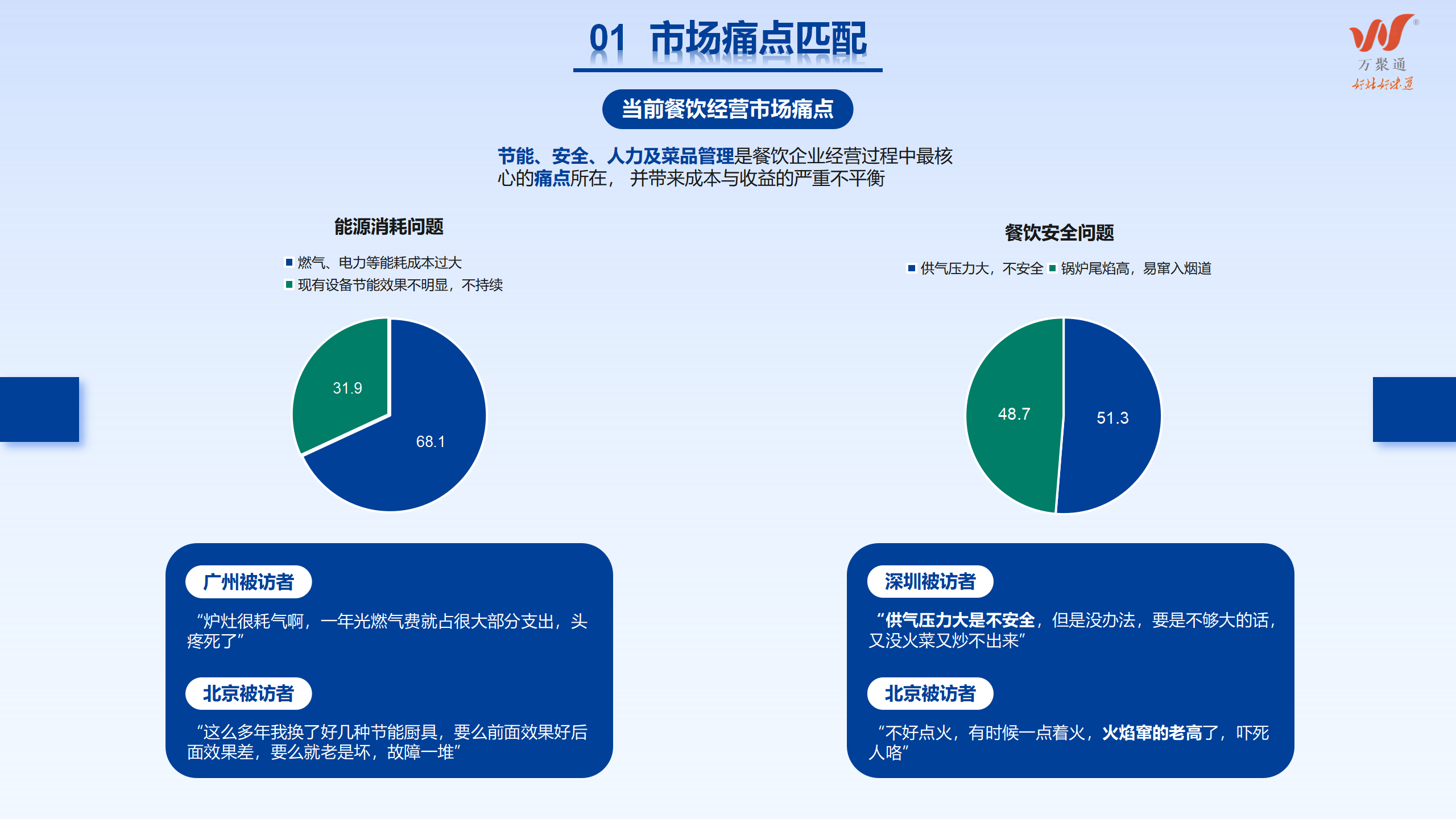 01 市场痛点匹配

万聚通
好灶好味道

当前餐饮经营市场痛点

节能、安全、人力及菜品管理是餐饮企业经营过程中最核心的痛点所在， 并带来成本与收益的严重不平衡

能源消耗问题

燃气、电力等能耗成本过大
现有设备节能效果不明显，不持续

31.9
68.1

餐饮安全问题

供气压力大，不安全
锅炉尾焰高，易窜入烟道

48.7
51.3

广州被访者

“炉灶很耗气啊，一年光燃气费就占很大部分支出，头疼死了”

北京被访者

“这么多年我换了好几种节能厨具，要么前面效果好后面效果差，要么就老是坏，故障一堆”

深圳被访者

“供气压力大是不安全，但是没办法，要是不够大的话，又没火菜又炒不出来”

北京被访者

“不好点火，有时候一点着火，火焰窜的老高了，吓死人咯”